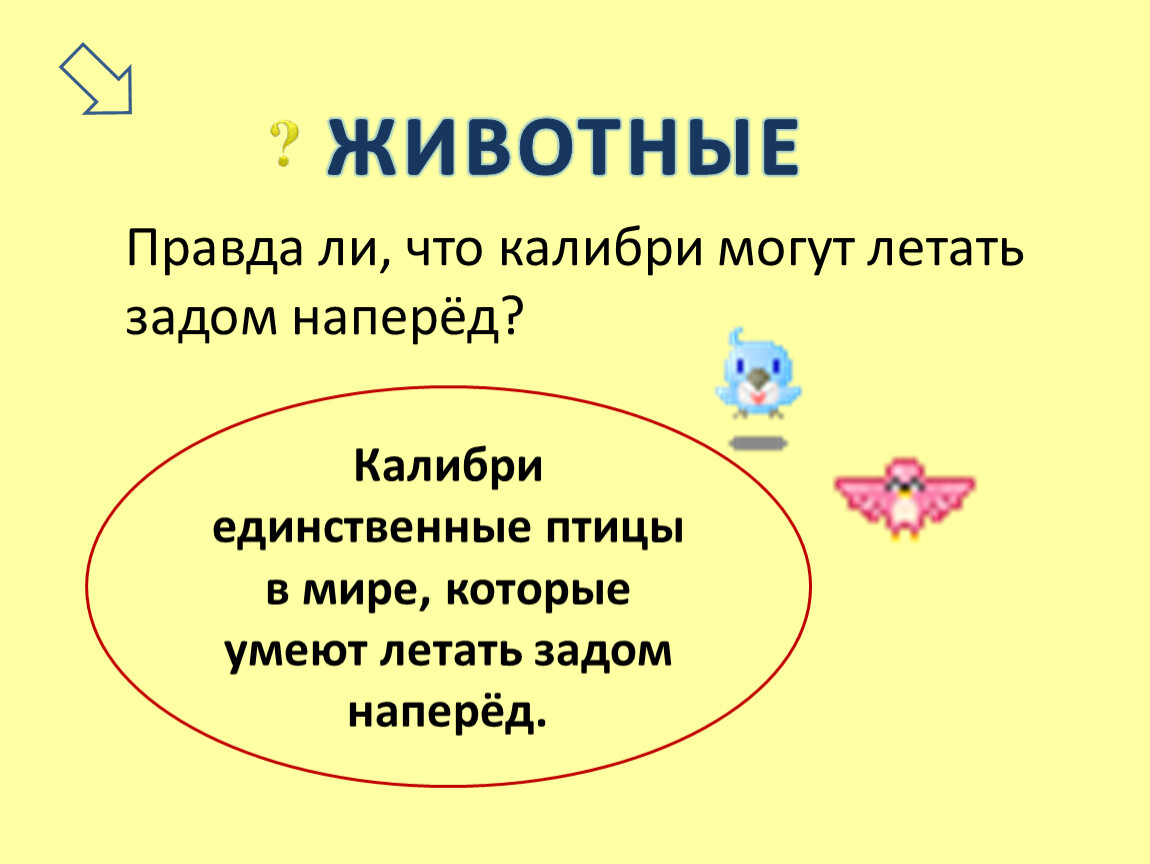 ? ЖИВОТНЫЕ

Правда ли, что калибри могут летать задом наперёд?

Калибри единственные птицы в мире, которые умеют летать задом наперёд.